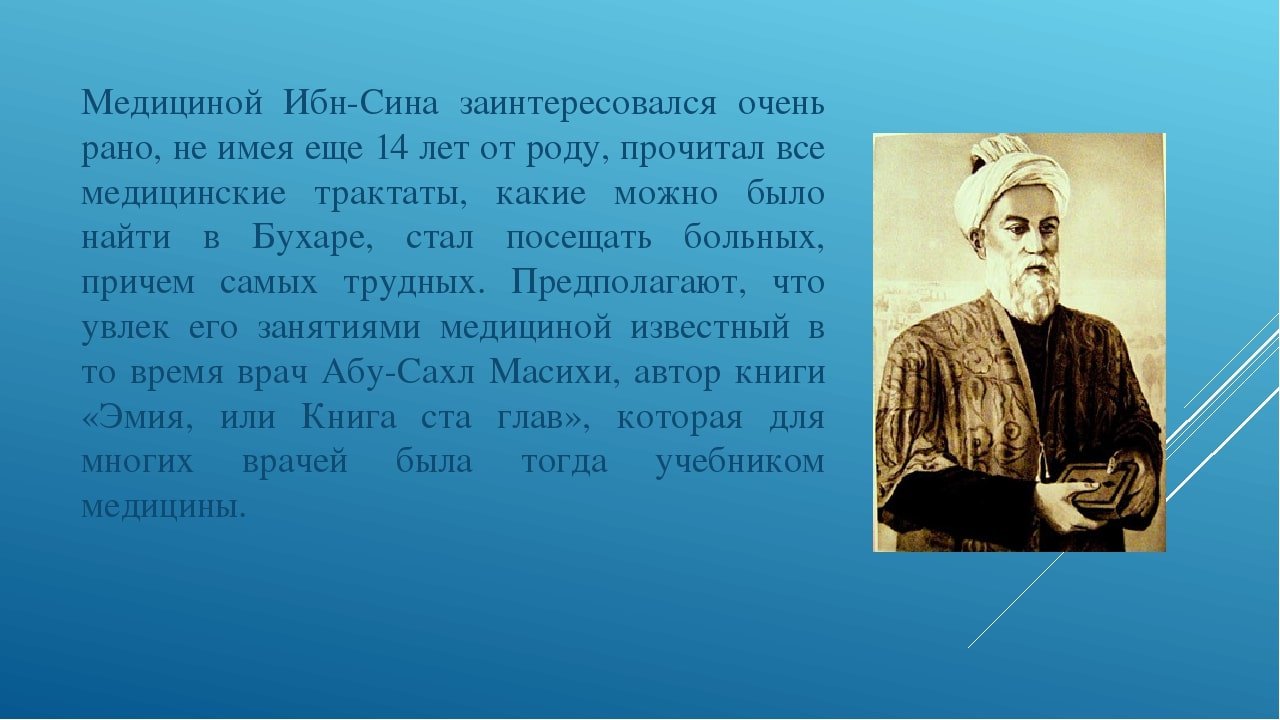 Медициной Ибн-Сина заинтересовался очень рано, не имея еще 14 лет от роду, прочитал все медицинские трактаты, какие можно было найти в Бухаре, стал посещать больных, причем самых трудных. Предполагают, что увлек его занятиями медициной известный в то время врач Абу-Сахл Масихи, автор книги «Эмия, или Книга ста глав», которая для многих врачей была тогда учебником медицины.